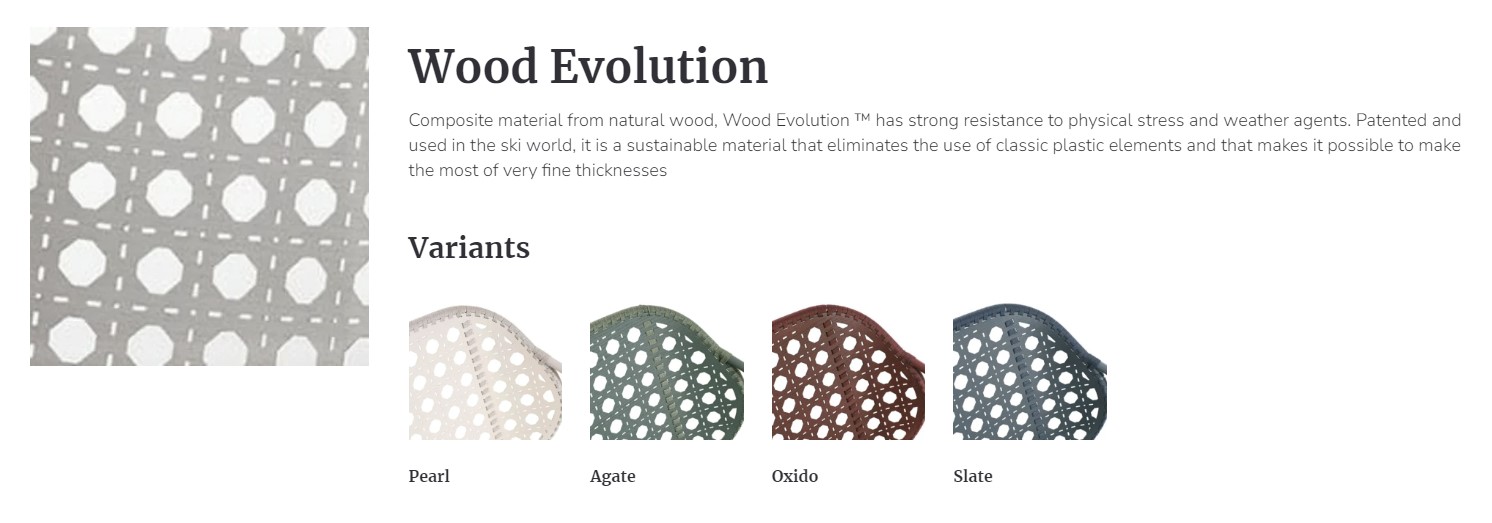 Wood Evolution

Composite material from natural wood, Wood Evolution ™ has strong resistance to physical stress and weather agents. Patented and used in the ski world, it is a sustainable material that eliminates the use of classic plastic elements and that makes it possible to make the most of very fine thicknesses

Variants

Pearl

Agate

Oxido

Slate